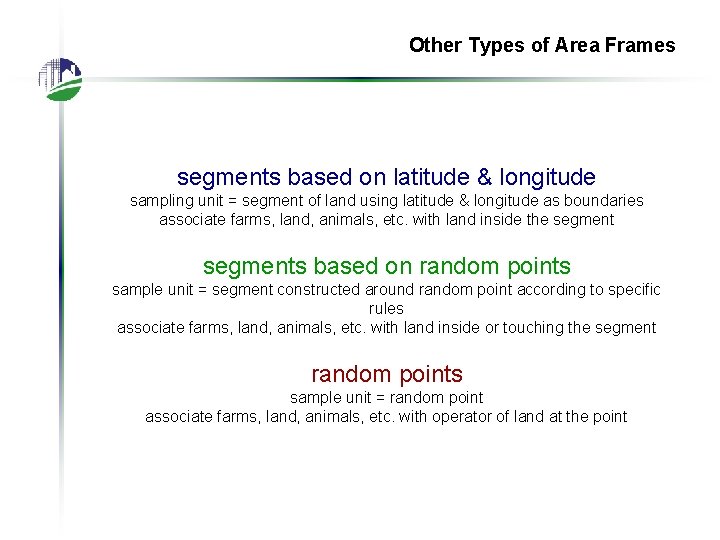 Other Types of Area Frames

segments based on latitude & longitude
sampling unit = segment of land using latitude & longitude as boundaries
associate farms, land, animals, etc. with land inside the segment

segments based on random points
sample unit = segment constructed around random point according to specific rules
associate farms, land, animals, etc. with land inside or touching the segment

random points
sample unit = random point
associate farms, land, animals, etc. with operator of land at the point